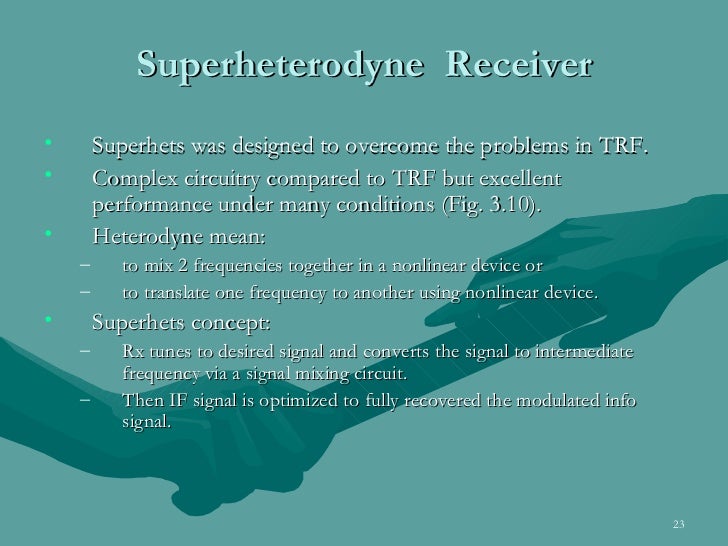 Superheterodyne Receiver

• Superhets was designed to overcome the problems in TRF.
• Complex circuitry compared to TRF but excellent performance under many conditions (Fig. 3.10).
• Heterodyne mean:
– to mix 2 frequencies together in a nonlinear device or
– to translate one frequency to another using nonlinear device.
• Superhets concept:
– Rx tunes to desired signal and converts the signal to intermediate frequency via a signal mixing circuit.
– Then IF signal is optimized to fully recovered the modulated info signal.

23